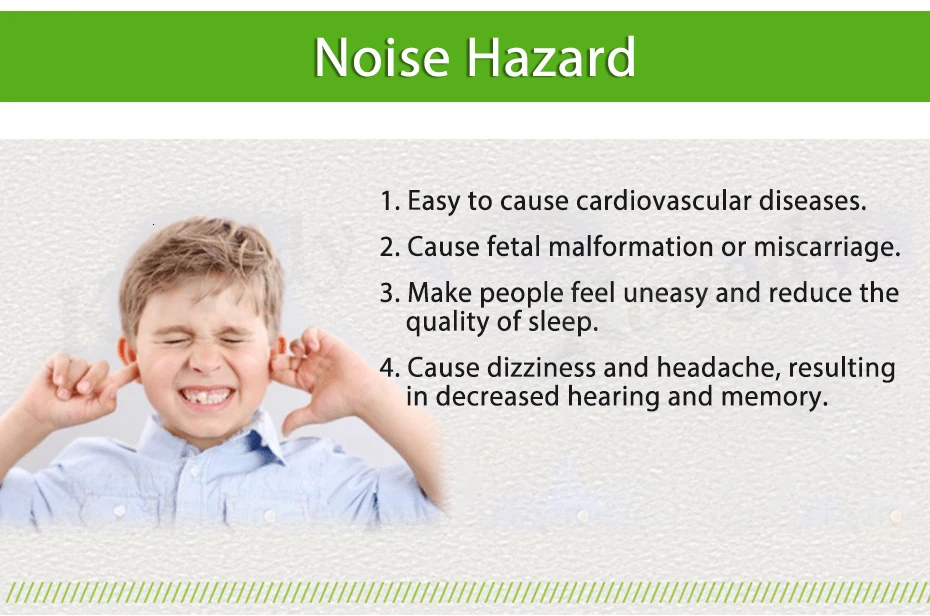 Noise Hazard

1. Easy to cause cardiovascular diseases.

2. Cause fetal malformation or miscarriage.

3. Make people feel uneasy and reduce the quality of sleep.

4. Cause dizziness and headache, resulting in decreased hearing and memory.